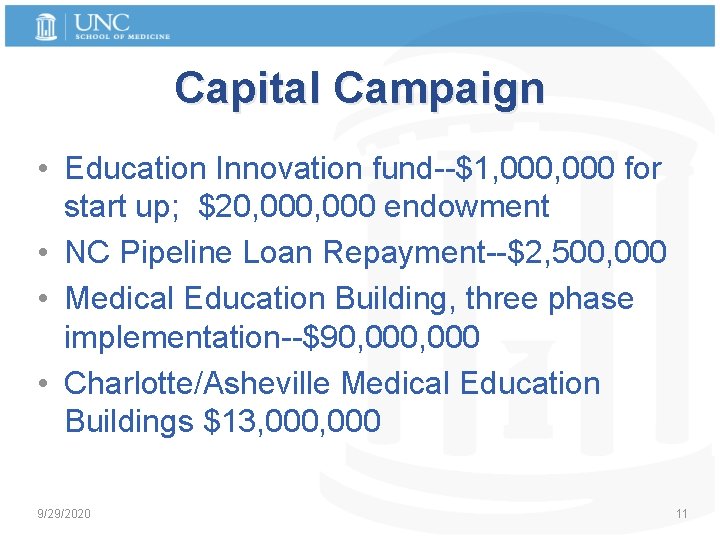 UNC
SCHOOL OF MEDICINE

Capital Campaign

• Education Innovation fund--\$1,000,000 for start up;  \$20,000,000 endowment
• NC Pipeline Loan Repayment--\$2,500,000
• Medical Education Building, three phase implementation--\$90,000,000
• Charlotte/Asheville Medical Education Buildings \$13,000,000

9/29/2020

11